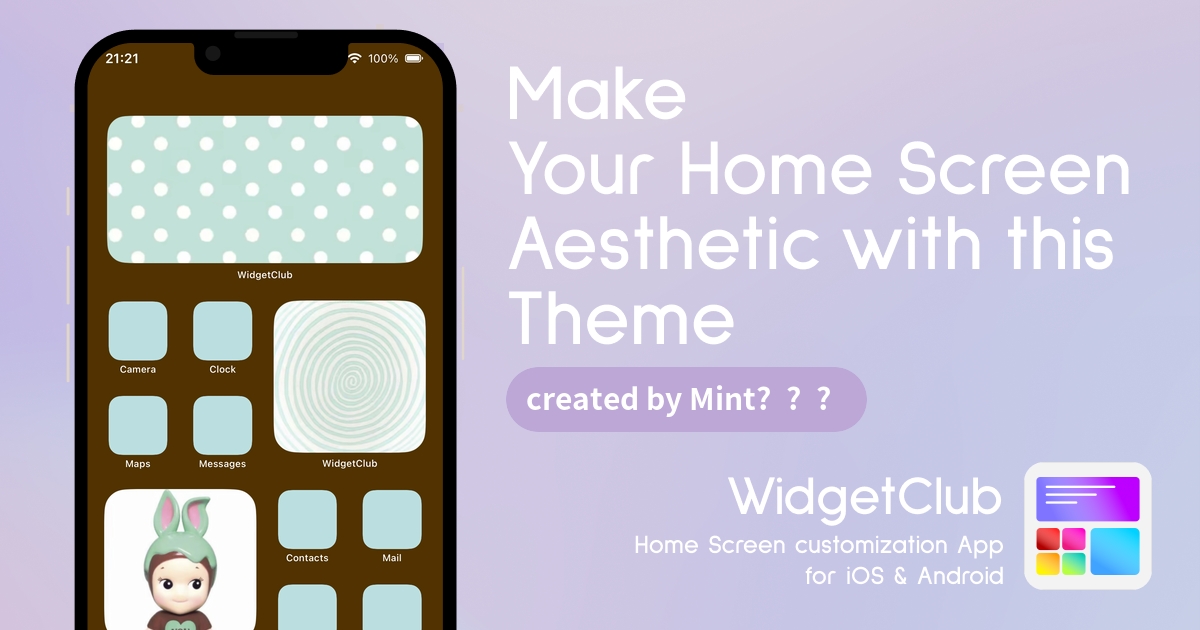 21:21

100%

WidgetClub

Camera

Clock

Maps

Messages

WidgetClub

Contacts

Mail

Make Your Home Screen Aesthetic with this Theme

created by Mint? ? ?

WidgetClub

Home Screen customization App for iOS & Android